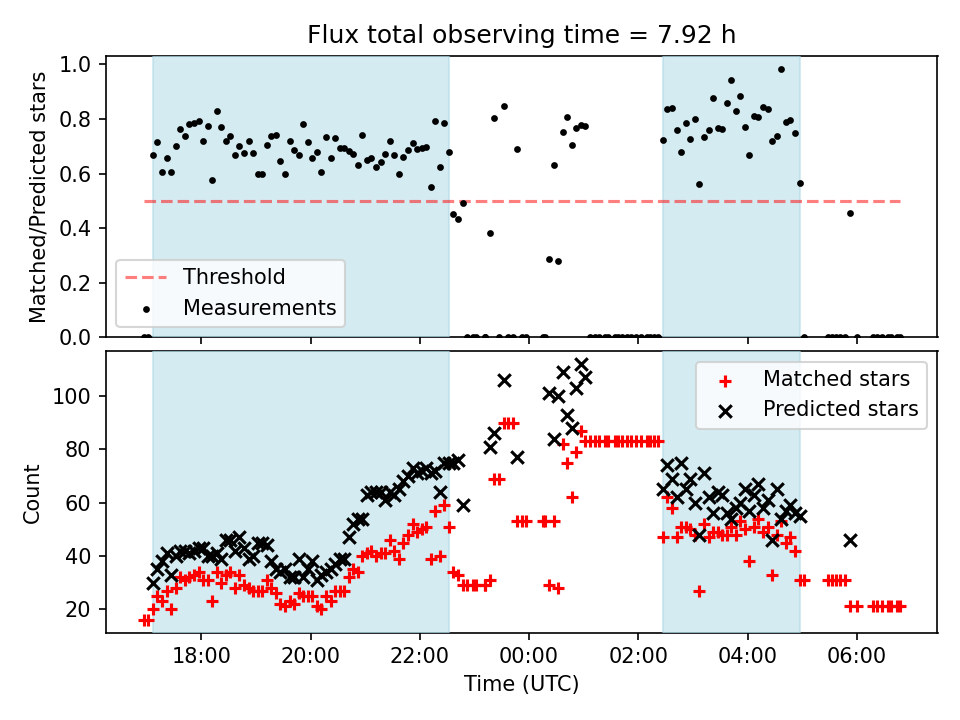 Flux total observing time = 7.92 h

Matched/Predicted stars

1.0
0.8
0.6
0.4
0.2
0.0

Threshold
Measurements

Count

100
80
60
40
20

Matched stars
Predicted stars

18:00 20:00 22:00 00:00 02:00 04:00 06:00

Time (UTC)